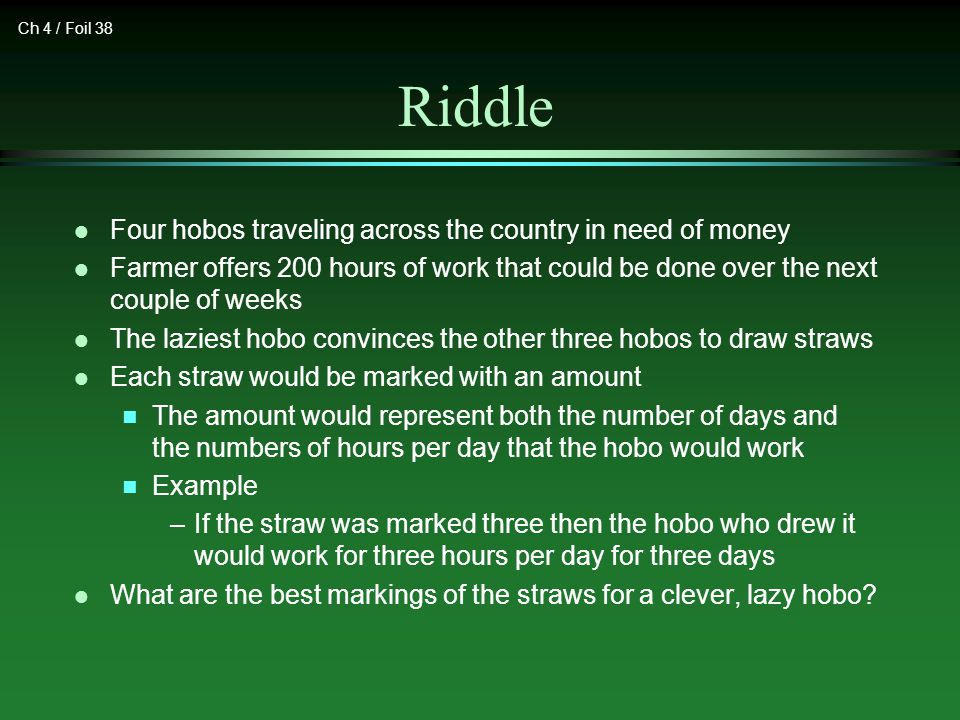 Ch 4 / Foil 38

Riddle

- Four hobos traveling across the country in need of money
- Farmer offers 200 hours of work that could be done over the next couple of weeks
- The laziest hobo convinces the other three hobos to draw straws
- Each straw would be marked with an amount
  - The amount would represent both the number of days and the numbers of hours per day that the hobo would work
  - Example
    – If the straw was marked three then the hobo who drew it would work for three hours per day for three days
- What are the best markings of the straws for a clever, lazy hobo?